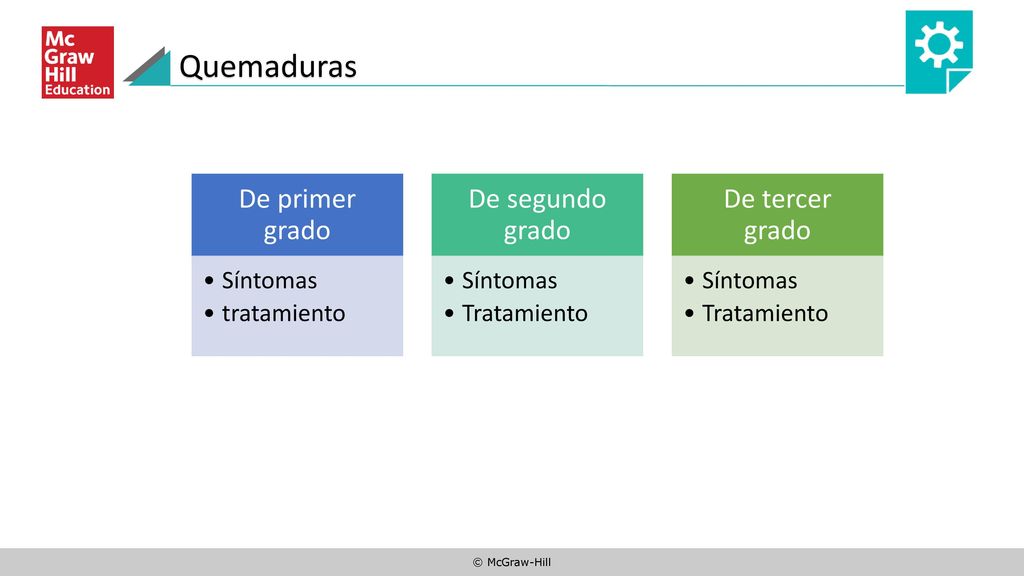 Mc
Graw
Hill
Education

Quemaduras

De primer grado
• Síntomas
• tratamiento

De segundo grado
• Síntomas
• Tratamiento

De tercer grado
• Síntomas
• Tratamiento

© McGraw-Hill